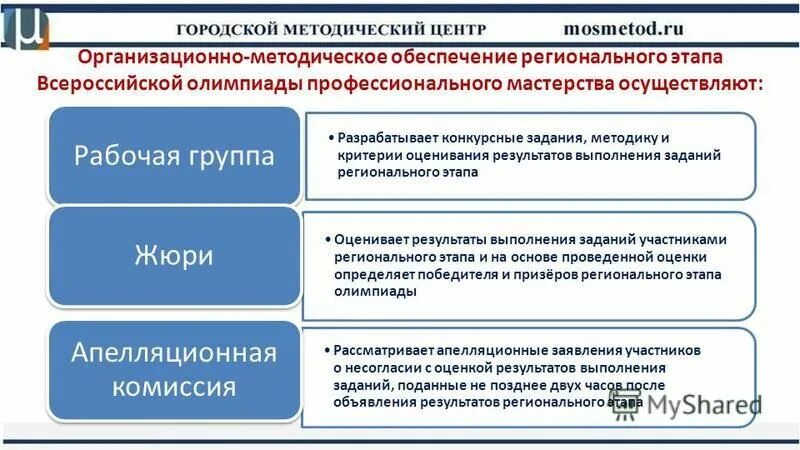 ГОРОДСКОЙ МЕТОДИЧЕСКИЙ ЦЕНТР mosmetod.ru

Организационно-методическое обеспечение регионального этапа Всероссийской олимпиады профессионального мастерства осуществляют:

Рабочая группа

• Разрабатывает конкурсные задания, методику и критерии оценивания результатов выполнения заданий регионального этапа

Жюри

• Оценивает результаты выполнения заданий участниками регионального этапа и на основе проведенной оценки определяет победителя и призёров регионального этапа олимпиады

Апелляционная комиссия

• Рассматривает апелляционные заявления участников о несогласии с оценкой результатов выполнения заданий, поданные не позднее двух часов после объявления результатов регионального этапа

MyShared